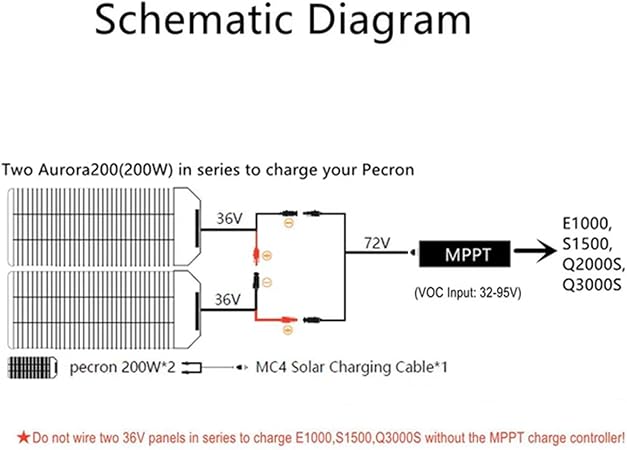 Schematic Diagram

Two Aurora200(200W) in series to charge your Pecron

36V

36V

72V

MPPT

(VOC Input: 32-95V)

E1000,
S1500,
Q2000S,
Q3000S

pecron 200W*2

MC4 Solar Charging Cable*1

★Do not wire two 36V panels in series to charge E1000,S1500,Q3000S without the MPPT charge controller!